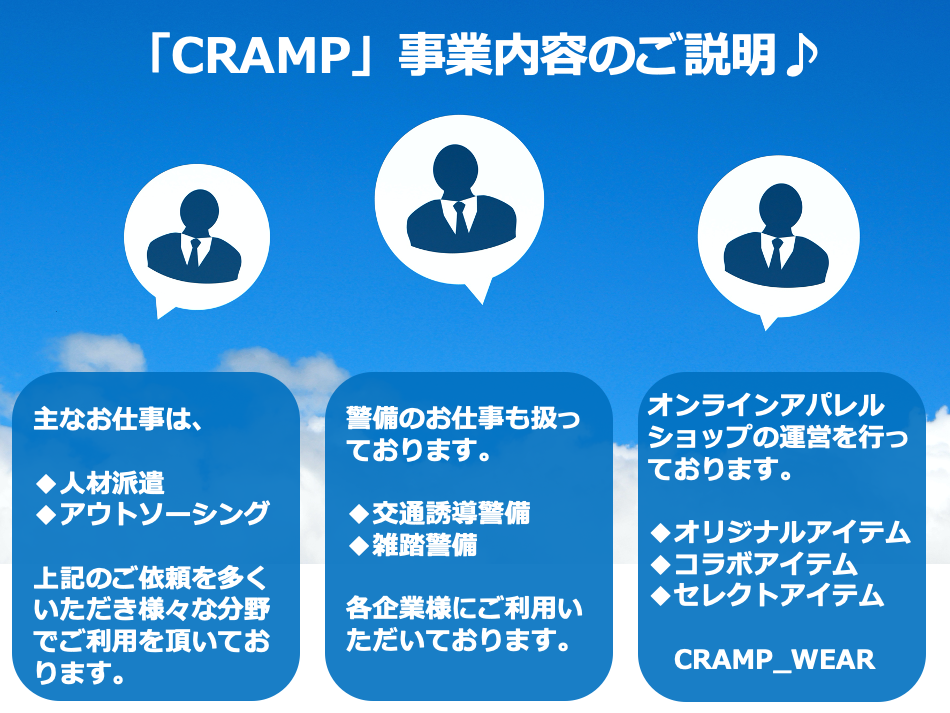 「CRAMP」事業内容のご説明♪

主なお仕事は、

◆人材派遣
◆アウトソーシング

上記のご依頼を多くいただき様々な分野でご利用を頂いております。

警備のお仕事も扱っております。

◆交通誘導警備
◆雑踏警備

各企業様にご利用いただいております。

オンラインアパレルショップの運営を行っております。

◆オリジナルアイテム
◆コラボアイテム
◆セレクトアイテム

CRAMP_WEAR